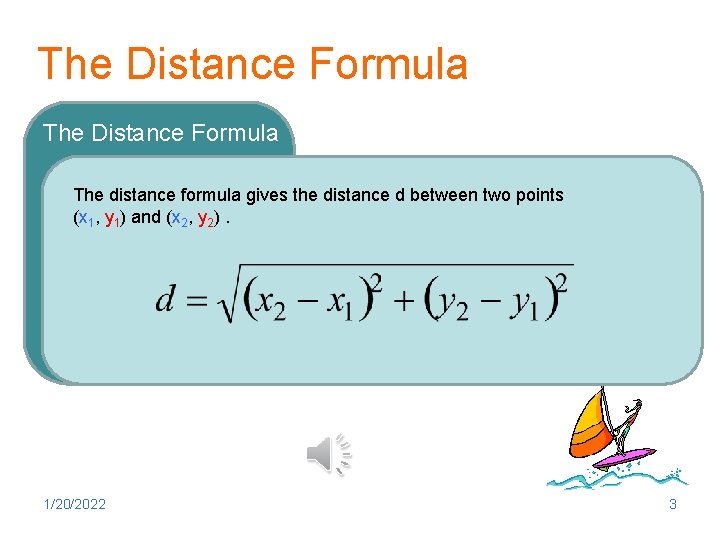 The Distance Formula

The Distance Formula

The distance formula gives the distance d between two points $(x_1, y_1)$ and $(x_2, y_2)$ .

$d = \sqrt{(x_2 - x_1)^2 + (y_2 - y_1)^2}$

1/20/2022

3